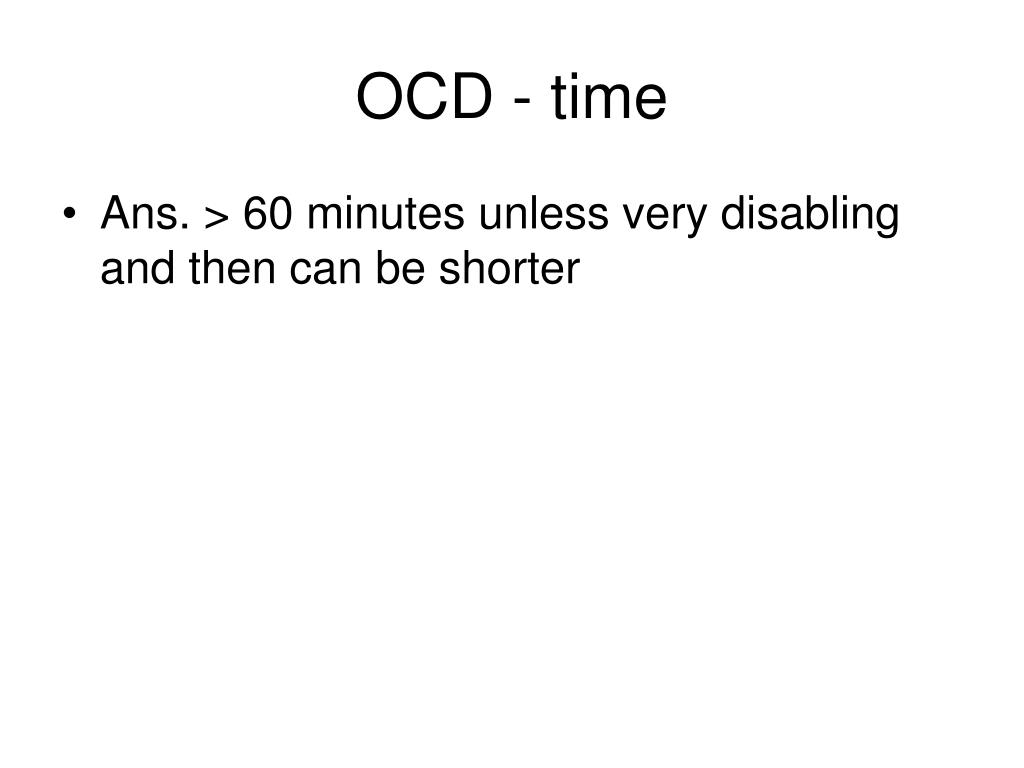 OCD - time

• Ans. > 60 minutes unless very disabling and then can be shorter